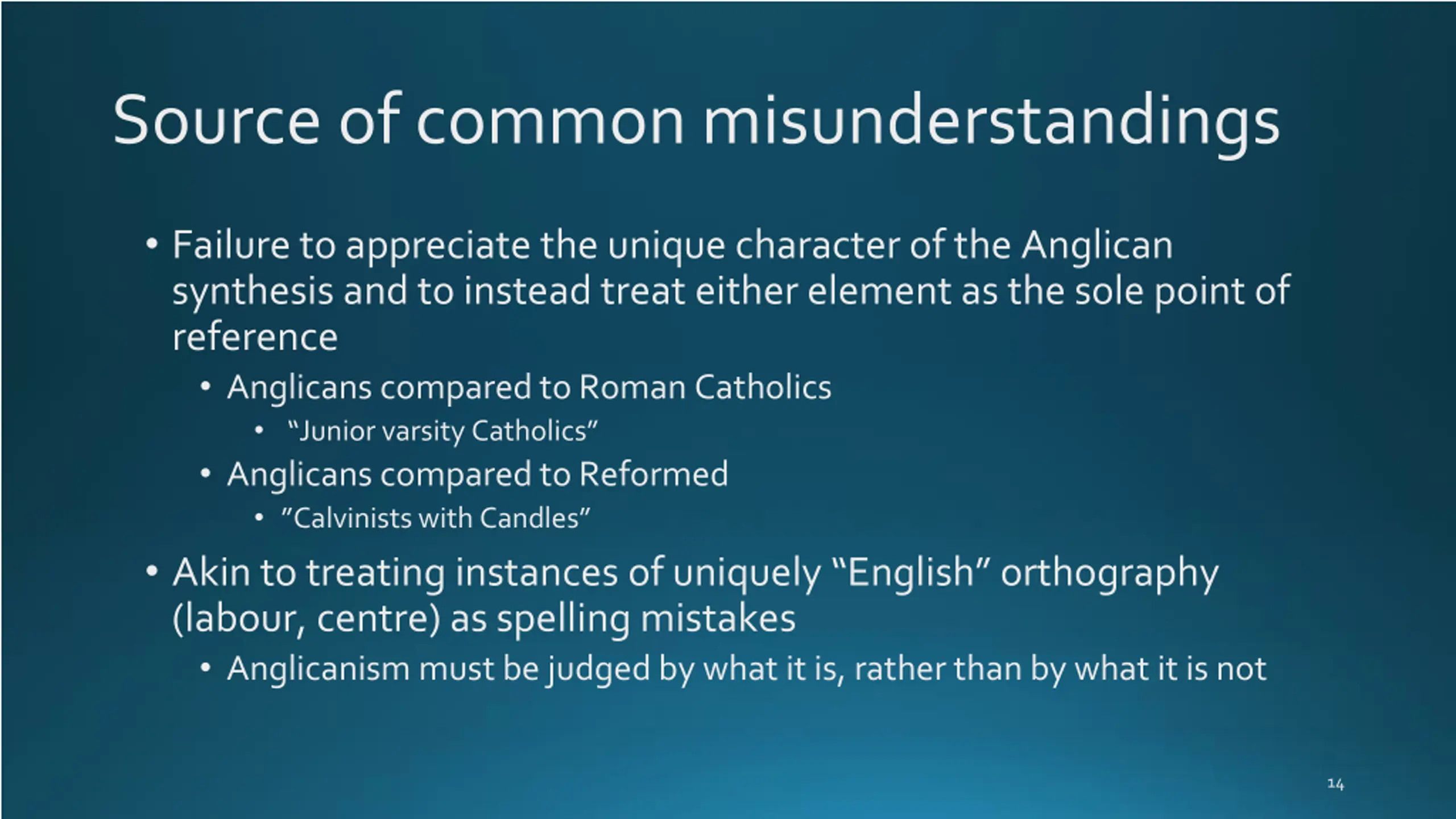 Source of common misunderstandings

• Failure to appreciate the unique character of the Anglican synthesis and to instead treat either element as the sole point of reference
  • Anglicans compared to Roman Catholics
    • “Junior varsity Catholics”
  • Anglicans compared to Reformed
    • ”Calvinists with Candles”
• Akin to treating instances of uniquely “English” orthography (labour, centre) as spelling mistakes
  • Anglicanism must be judged by what it is, rather than by what it is not

14